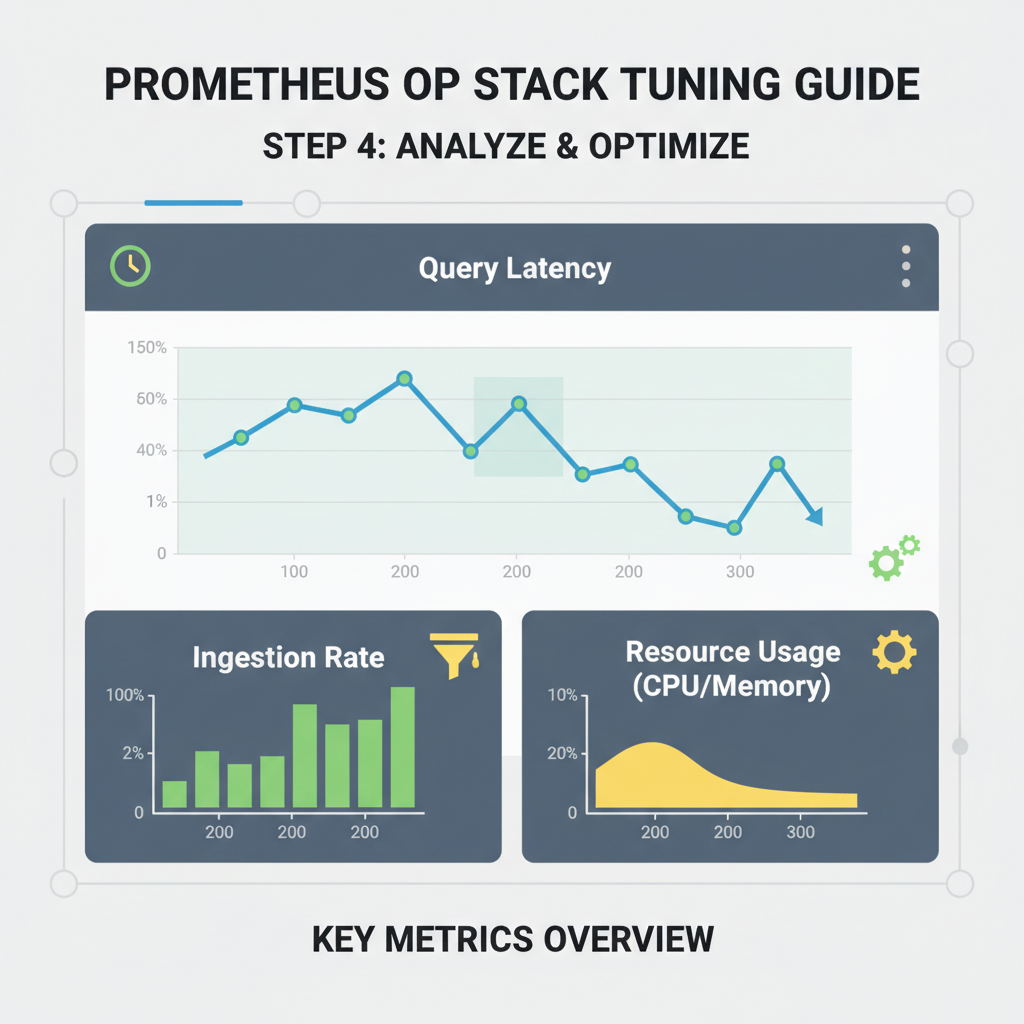 PROMETHEUS OP STACK TUNING GUIDE

STEP 4: ANALYZE & OPTIMIZE

Query Latency

150%
60%
40%
1%
0

100
200
200
200
300

Ingestion Rate

100%
2%
0

200
200
200

Resource Usage (CPU/Memory)

10%
20%
0

200
200
300

KEY METRICS OVERVIEW